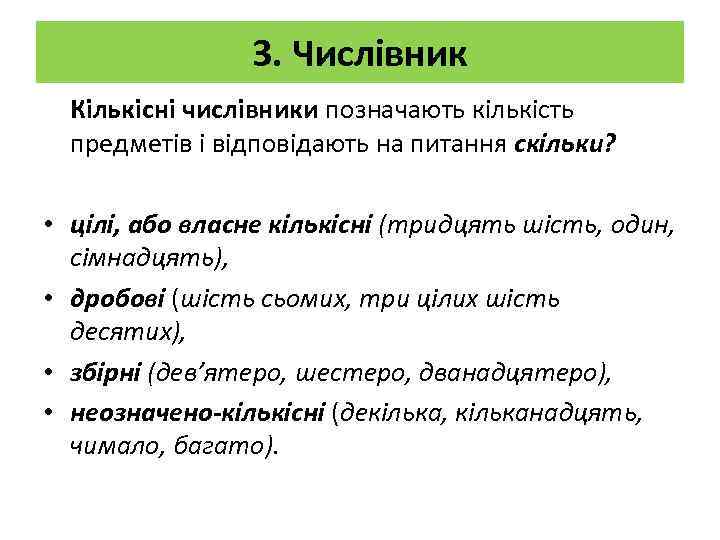 3. Числівник

Кількісні числівники позначають кількість предметів і відповідають на питання скільки?

• цілі, або власне кількісні (тридцять шість, один, сімнадцять),
• дробові (шість сьомих, три цілих шість десятих),
• збірні (дев'ятеро, шестеро, дванадцятеро),
• неозначено-кількісні (декілька, кільканадцять, чимало, багато).